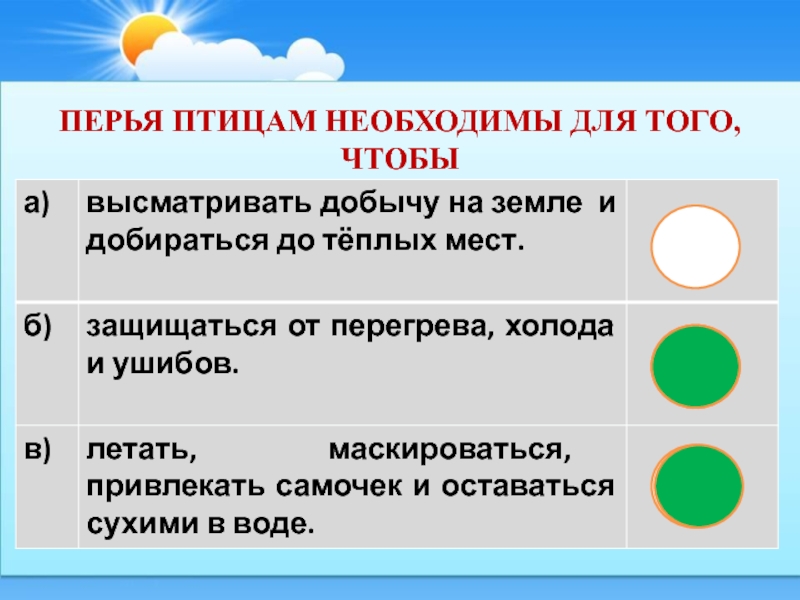 ПЕРЬЯ ПТИЦАМ НЕОБХОДИМЫ ДЛЯ ТОГО, ЧТОБЫ

| | | |
|---|---|---|
| а) | высматривать добычу на земле и добираться до тёплых мест. | |
| б) | защищаться от перегрева, холода и ушибов. | |
| в) | летать, маскироваться, привлекать самочек и оставаться сухими в воде. | |